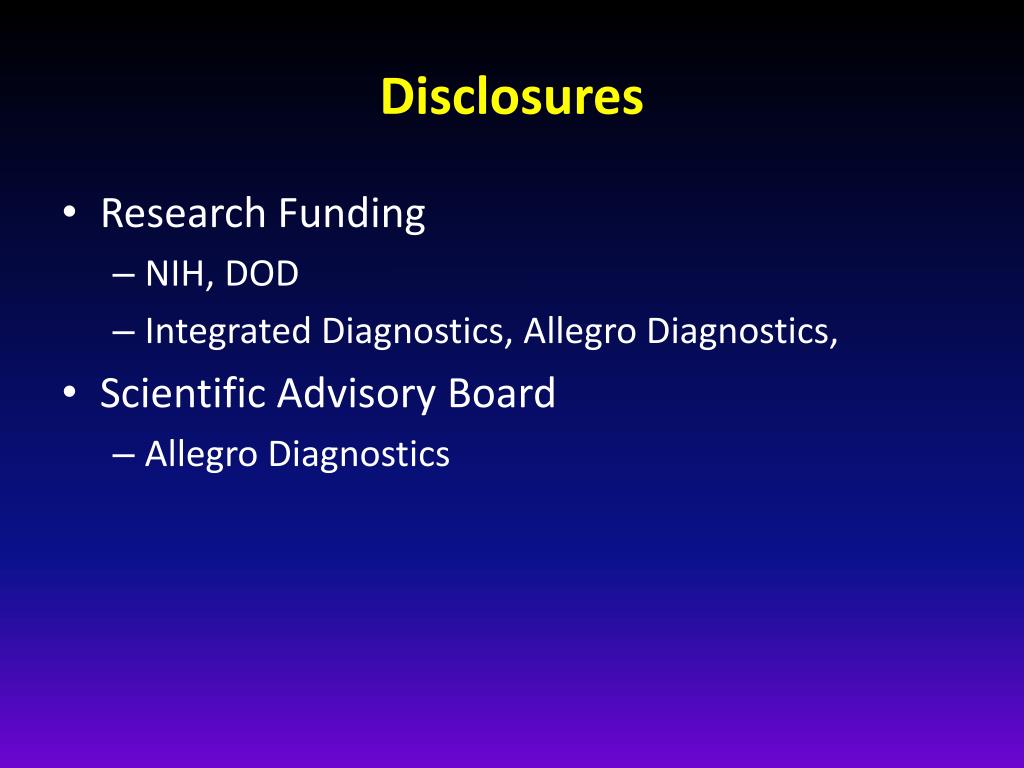 Disclosures

• Research Funding
– NIH, DOD
– Integrated Diagnostics, Allegro Diagnostics,
• Scientific Advisory Board
– Allegro Diagnostics